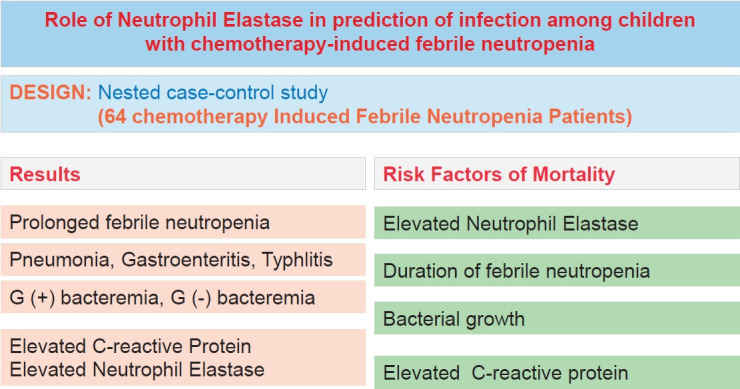 Role of Neutrophil Elastase in prediction of infection among children with chemotherapy-induced febrile neutropenia

DESIGN: Nested case-control study
(64 chemotherapy Induced Febrile Neutropenia Patients)

Results

Prolonged febrile neutropenia

Pneumonia, Gastroenteritis, Typhlitis

G (+) bacteremia, G (-) bacteremia

Elevated C-reactive Protein
Elevated Neutrophil Elastase

Risk Factors of Mortality

Elevated Neutrophil Elastase

Duration of febrile neutropenia

Bacterial growth

Elevated C-reactive protein